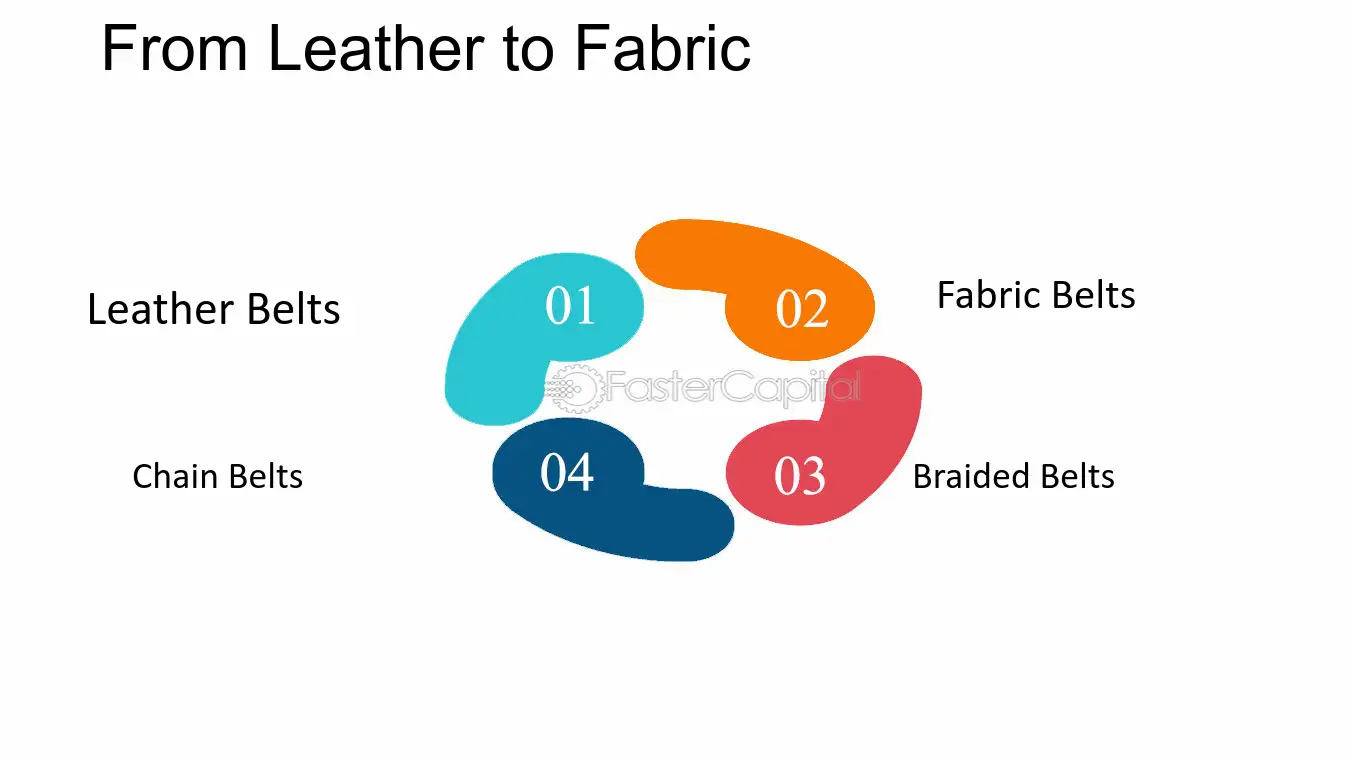 From Leather to Fabric

Leather Belts

01

02

Fabric Belts

FasterCapital

Chain Belts

04

03

Braided Belts